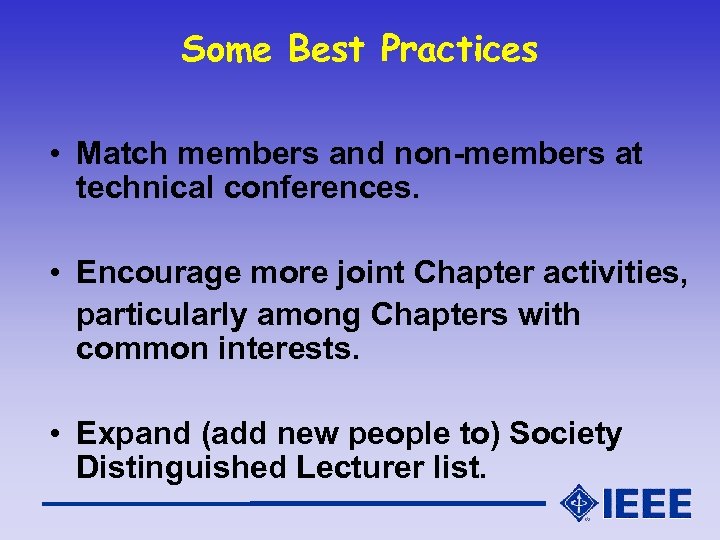 Some Best Practices

• Match members and non-members at technical conferences.

• Encourage more joint Chapter activities, particularly among Chapters with common interests.

• Expand (add new people to) Society Distinguished Lecturer list.

IEEE